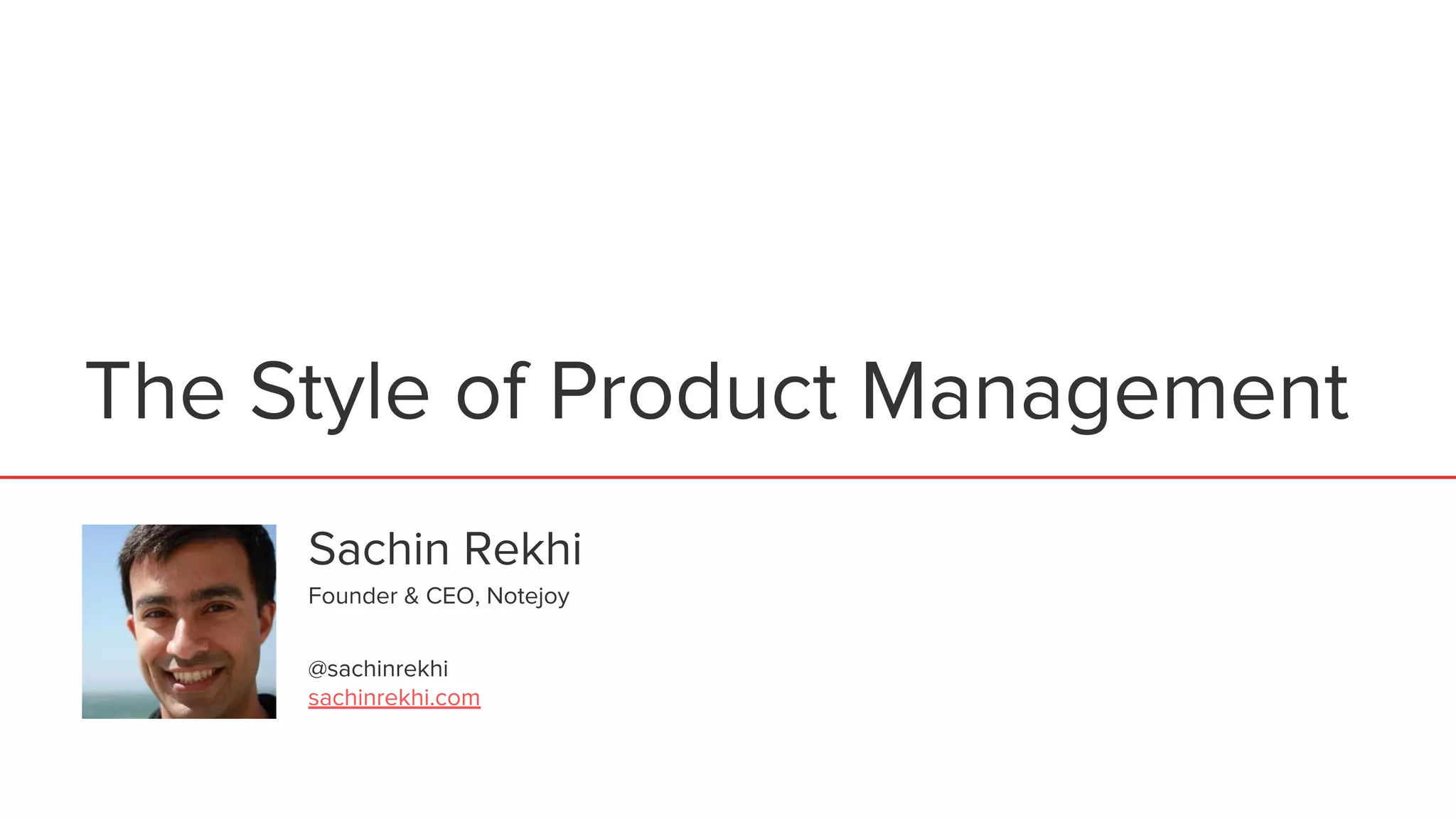 The Style of Product Management

Sachin Rekhi
Founder & CEO, Notejoy

@sachinrekhi
sachinrekhi.com